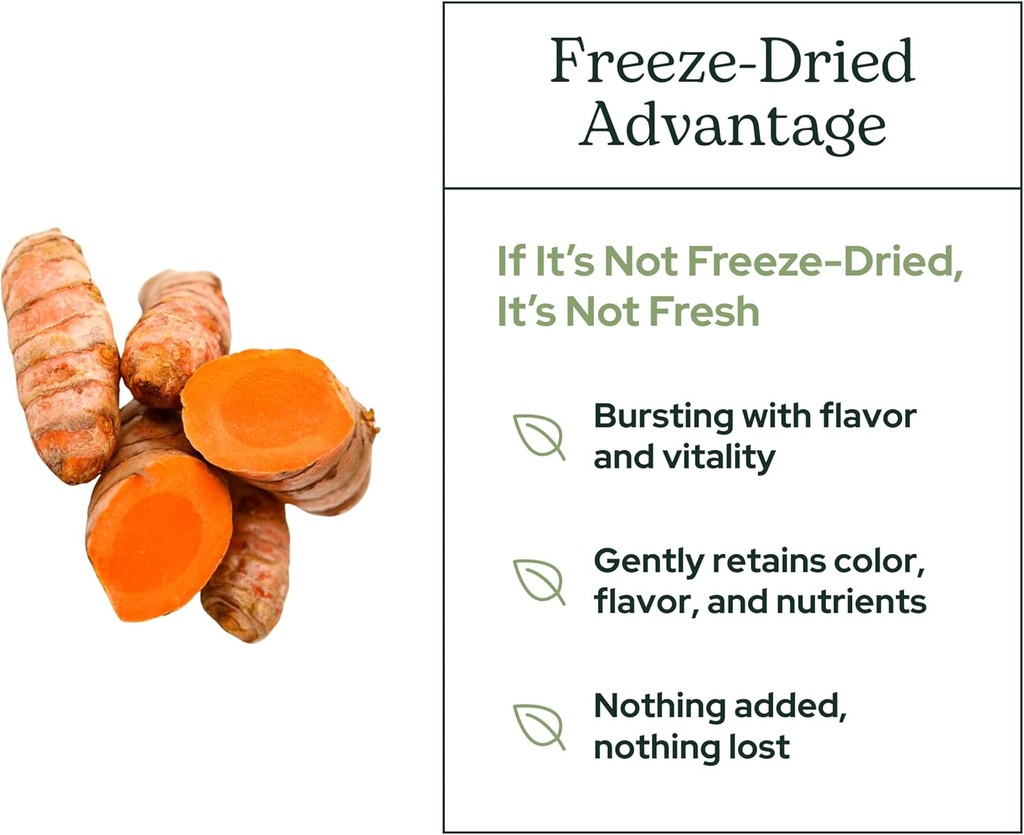 Freeze-Dried Advantage

If It's Not Freeze-Dried, It's Not Fresh

Bursting with flavor and vitality

Gently retains color, flavor, and nutrients

Nothing added, nothing lost